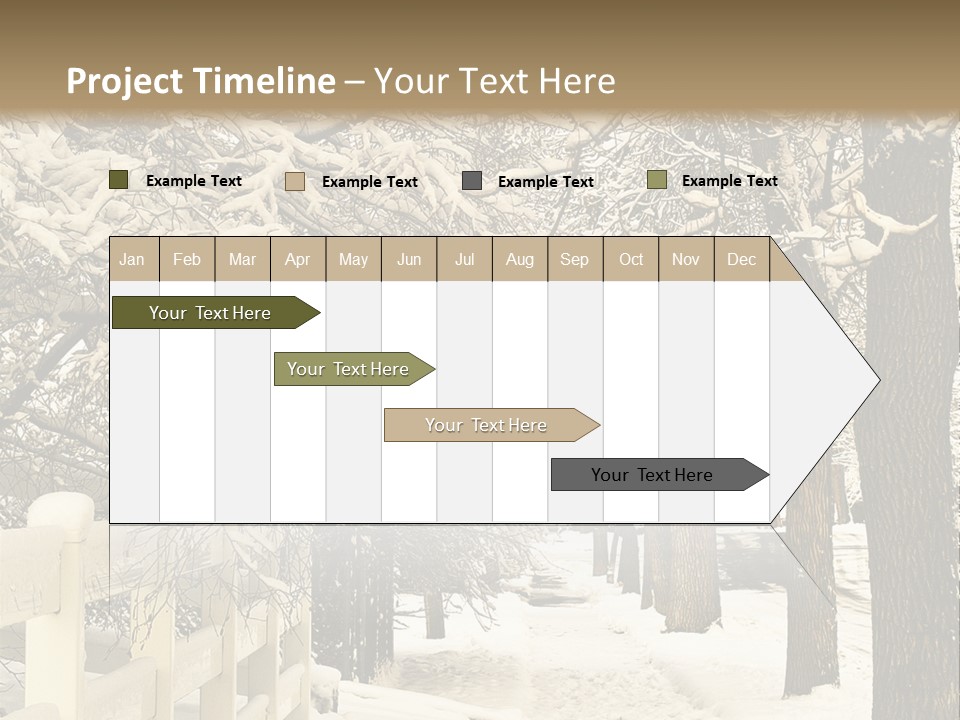 Project Timeline – Your Text Here

Example Text Example Text Example Text Example Text

| Jan | Feb | Mar | Apr | May | Jun | Jul | Aug | Sep | Oct | Nov | Dec |
|---|---|---|---|---|---|---|---|---|---|---|---|

Your Text Here

Your Text Here

Your Text Here

Your Text Here